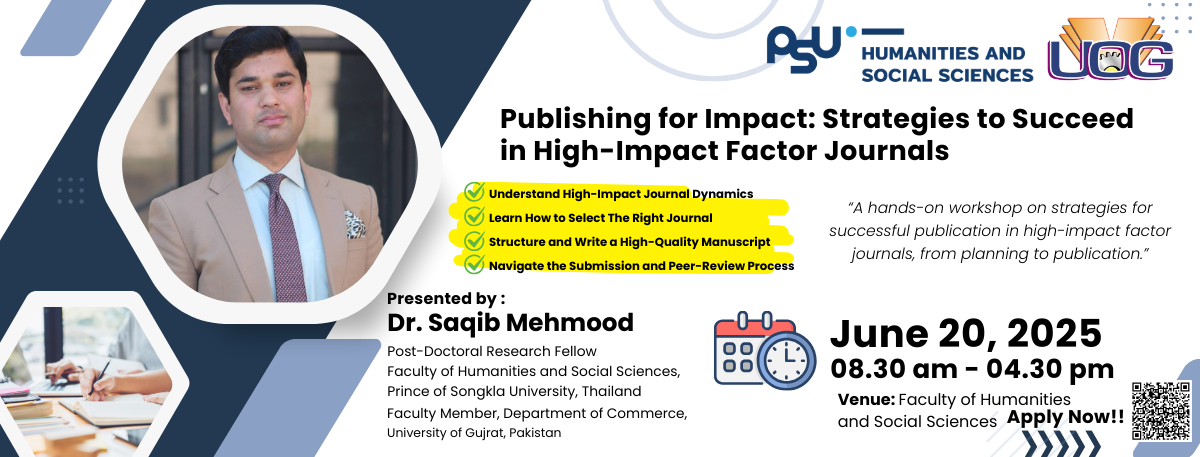 PSU HUMANITIES AND SOCIAL SCIENCES

UOG

Publishing for Impact: Strategies to Succeed in High-Impact Factor Journals

Understand High-Impact Journal Dynamics
Learn How to Select The Right Journal
Structure and Write a High-Quality Manuscript
Navigate the Submission and Peer-Review Process

"A hands-on workshop on strategies for successful publication in high-impact factor journals, from planning to publication."

Presented by :
Dr. Saqib Mehmood
Post-Doctoral Research Fellow
Faculty of Humanities and Social Sciences, Prince of Songkla University, Thailand
Faculty Member, Department of Commerce, University of Gujrat, Pakistan

June 20, 2025
08.30 am - 04.30 pm
Venue: Faculty of Humanities and Social Sciences
Apply Now!!